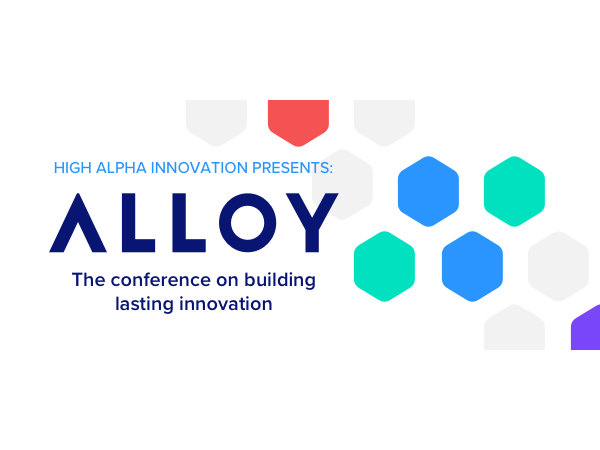 HIGH ALPHA INNOVATION PRESENTS:

ALLOY

The conference on building lasting innovation